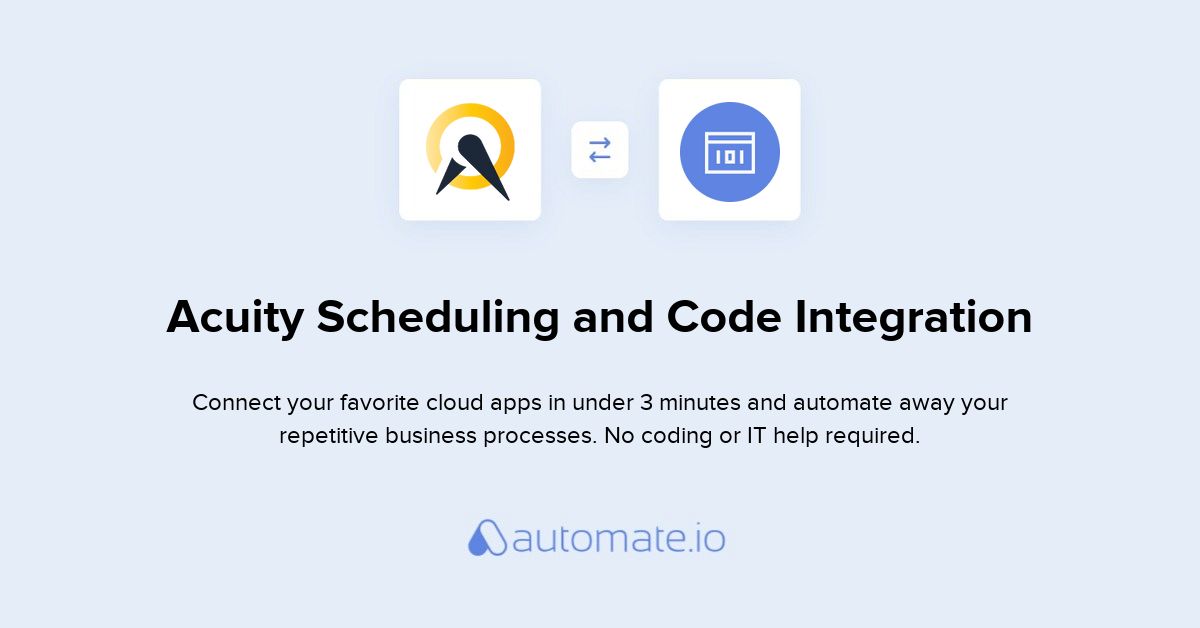 101

Acuity Scheduling and Code Integration

Connect your favorite cloud apps in under 3 minutes and automate away your repetitive business processes. No coding or IT help required.

automate.io